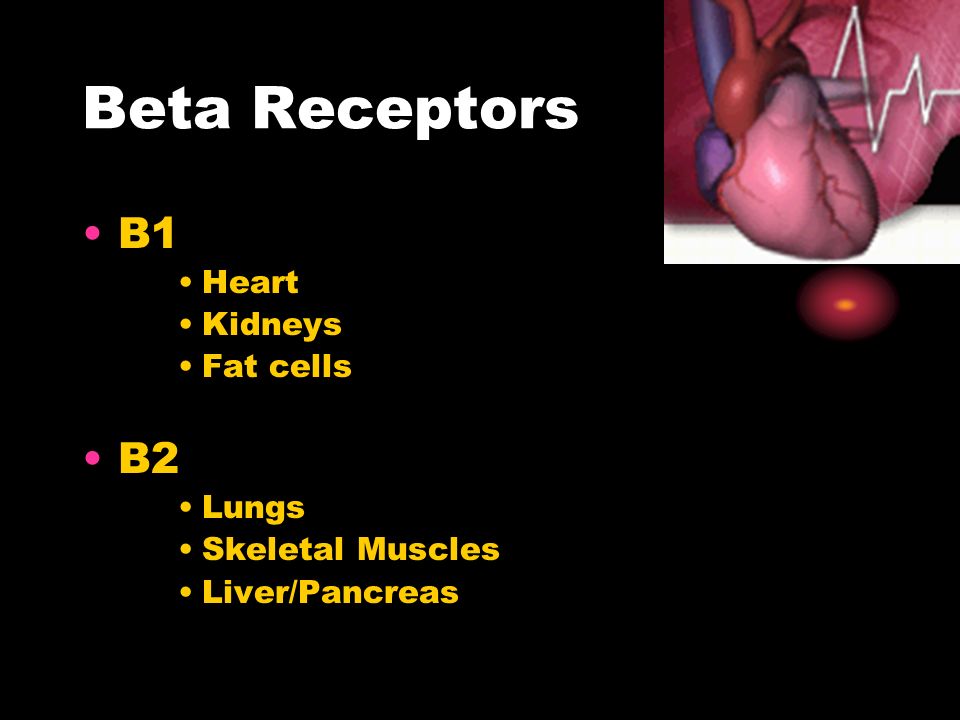 Beta Receptors

• B1
• Heart
• Kidneys
• Fat cells

• B2
• Lungs
• Skeletal Muscles
• Liver/Pancreas